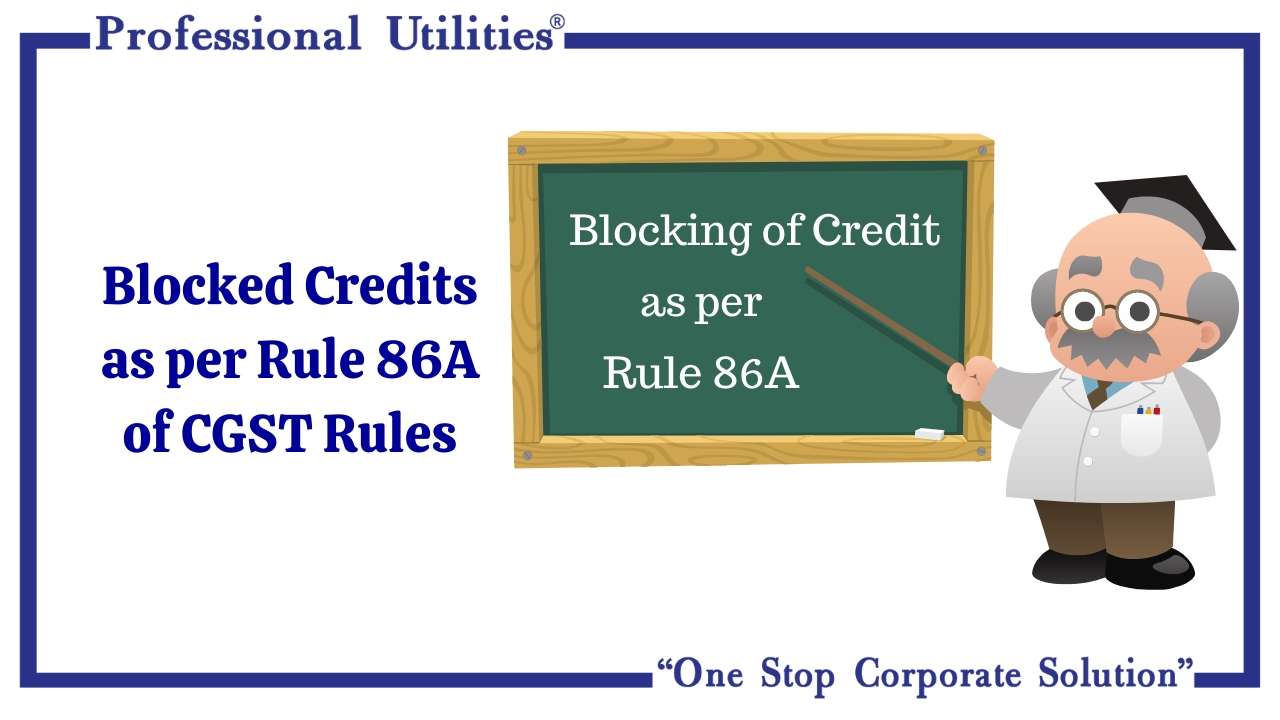 Professional Utilities®

Blocked Credits as per Rule 86A of CGST Rules

Blocking of Credit
as per
Rule 86A

“One Stop Corporate Solution”